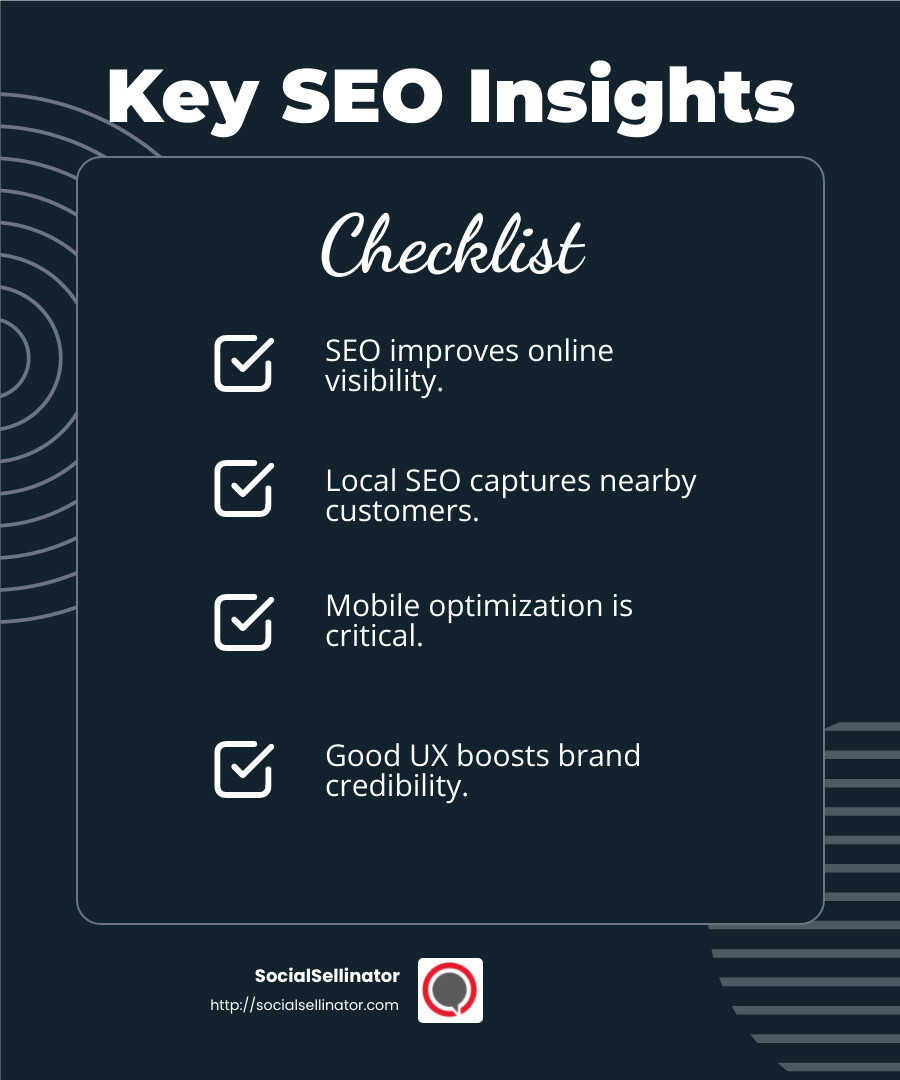 Key SEO Insights

Checklist

SEO improves online visibility.

Local SEO captures nearby customers.

Mobile optimization is critical.

Good UX boosts brand credibility.

SocialSellinator
http://socialsellinator.com